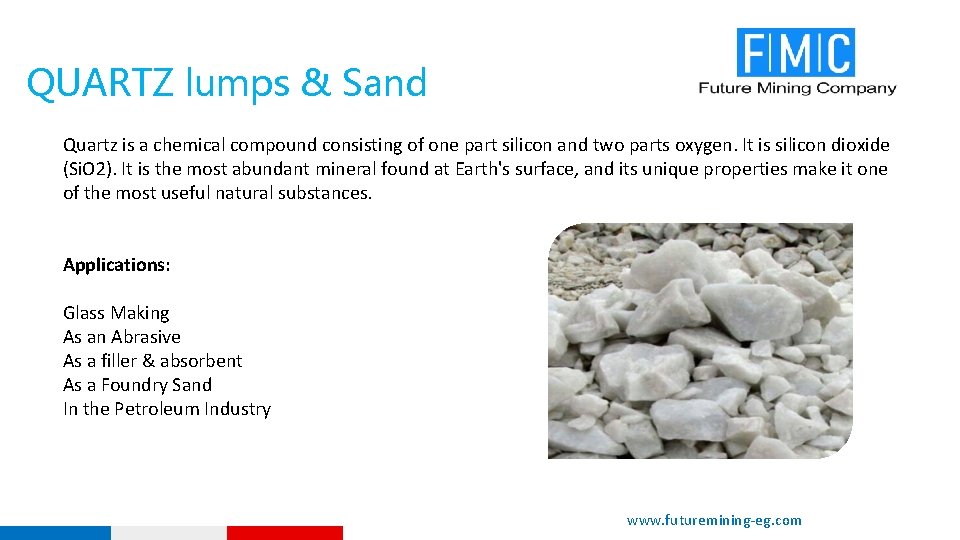 QUARTZ lumps & Sand

FMC
Future Mining Company

Quartz is a chemical compound consisting of one part silicon and two parts oxygen. It is silicon dioxide (SiO2). It is the most abundant mineral found at Earth's surface, and its unique properties make it one of the most useful natural substances.

Applications:

Glass Making
As an Abrasive
As a filler & absorbent
As a Foundry Sand
In the Petroleum Industry

www.futuremining-eg.com